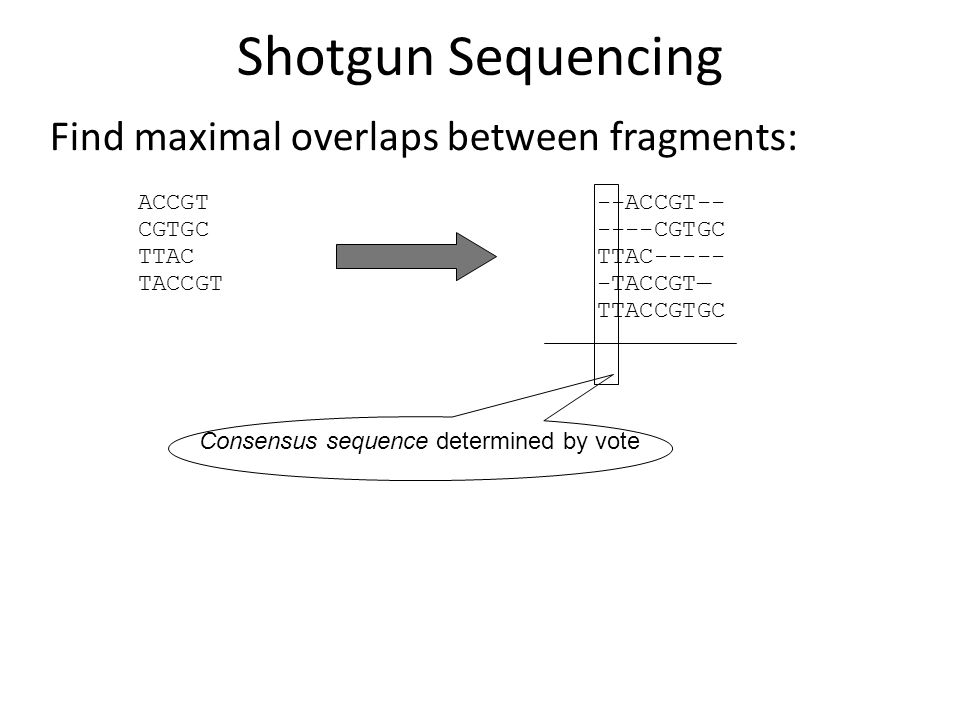 Shotgun Sequencing

Find maximal overlaps between fragments:

ACCGT
CGTGC
TTAC
TACCGT

--ACCGT--
----CGTGC
TTAC-----
-TACCGT—
TTACCGTGC

Consensus sequence determined by vote